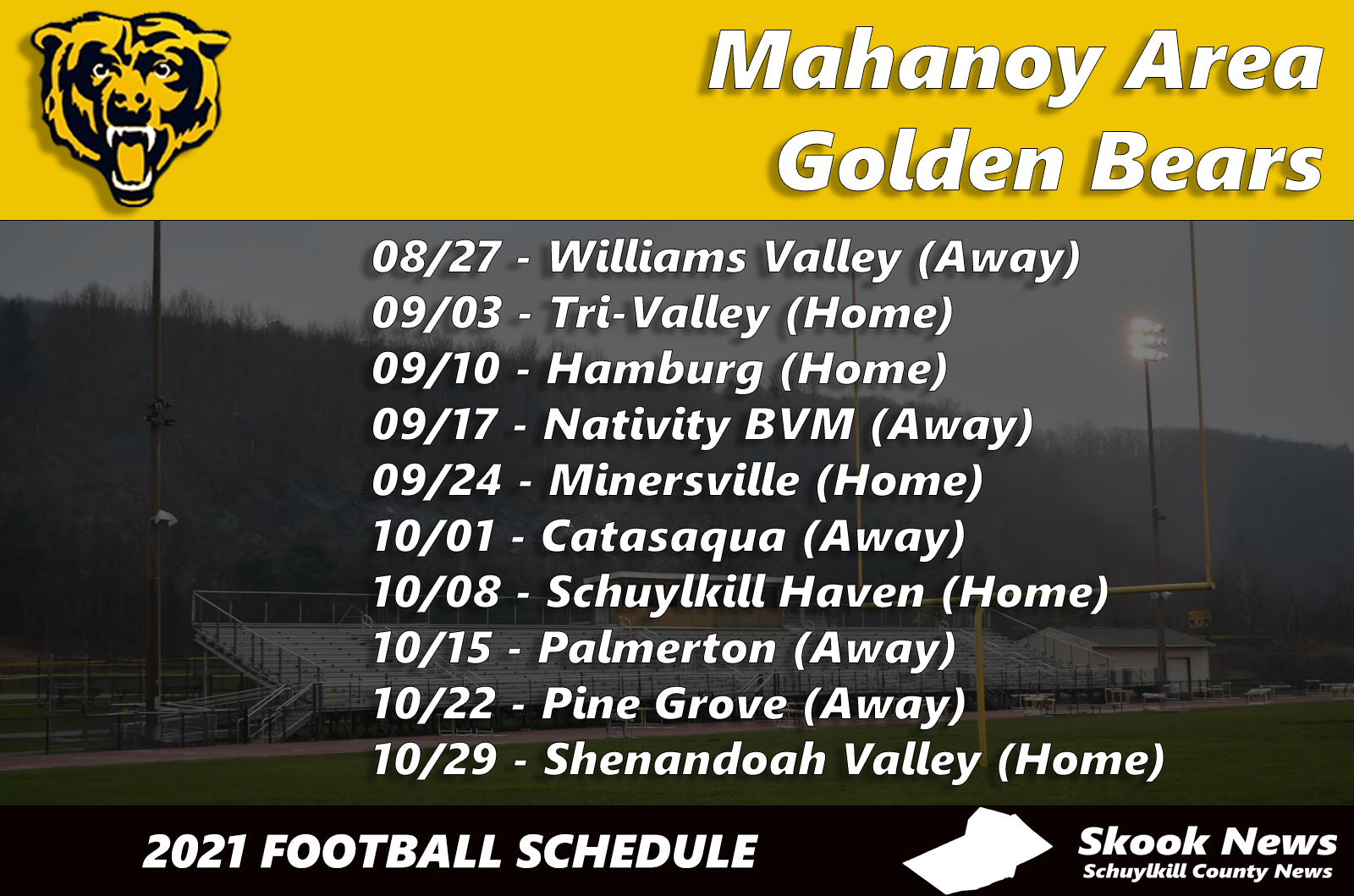 Mahanoy Area
Golden Bears

08/27 - Williams Valley (Away)
09/03 - Tri-Valley (Home)
09/10 - Hamburg (Home)
09/17 - Nativity BVM (Away)
09/24 - Minersville (Home)
10/01 - Catasaqua (Away)
10/08 - Schuylkill Haven (Home)
10/15 - Palmerton (Away)
10/22 - Pine Grove (Away)
10/29 - Shenandoah Valley (Home)

2021 FOOTBALL SCHEDULE

Skook News
Schuylkill County News